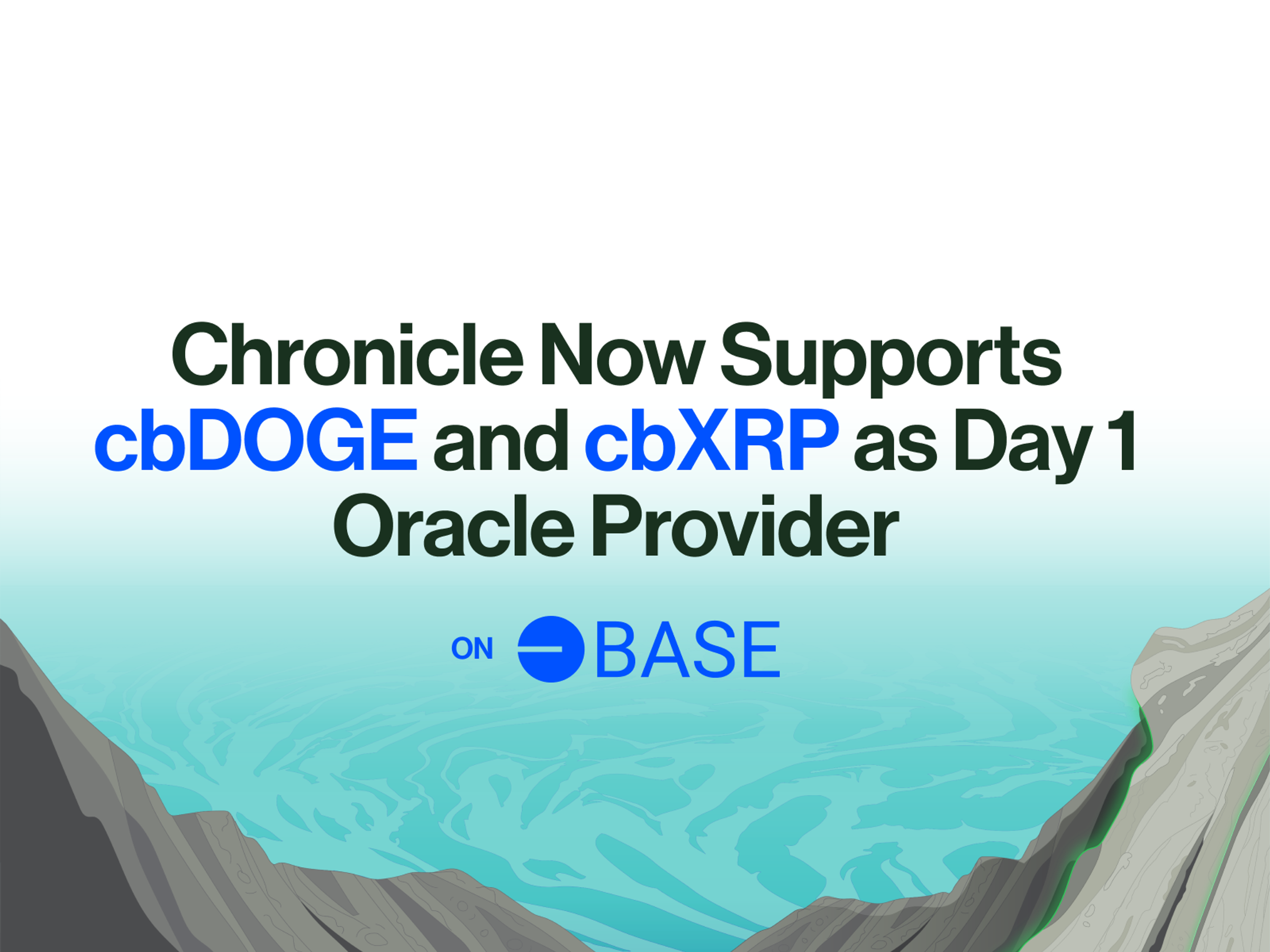 Chronicle Now Supports cbDOGE and cbXRP as Day 1 Oracle Provider

ON BASE